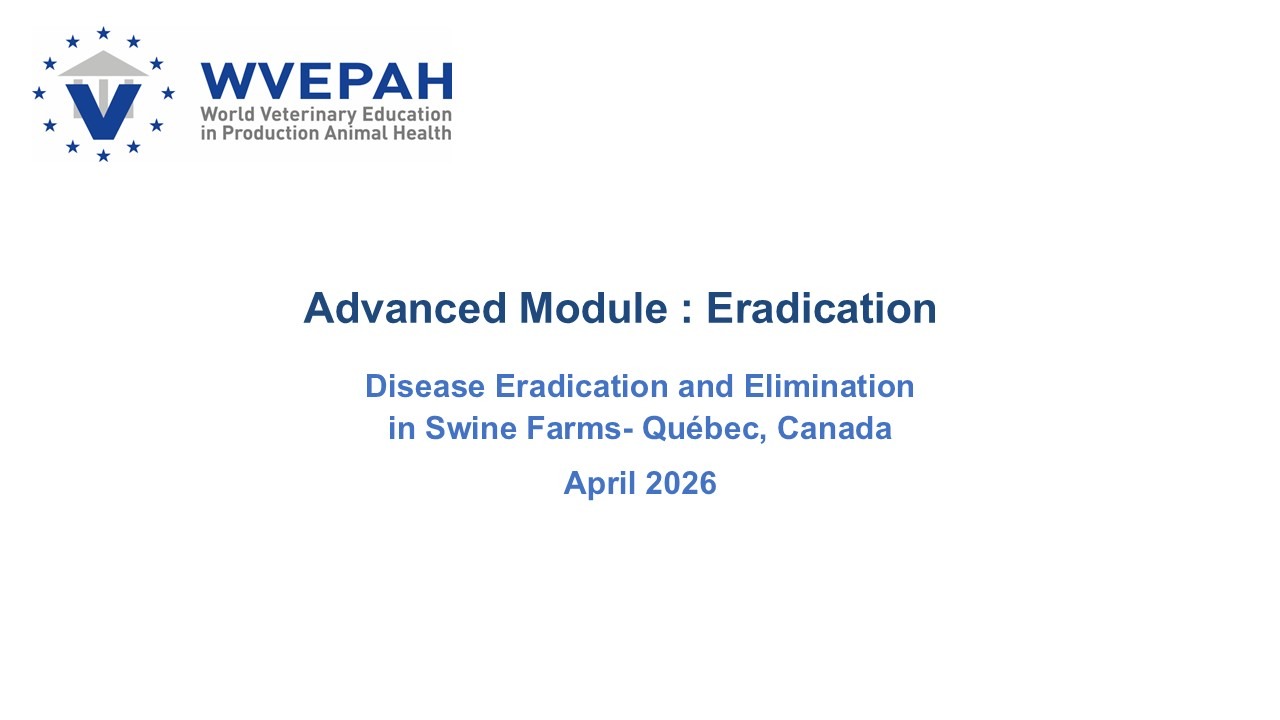 WVEPAH
World Veterinary Education in Production Animal Health

Advanced Module : Eradication

Disease Eradication and Elimination in Swine Farms- Québec, Canada

April 2026